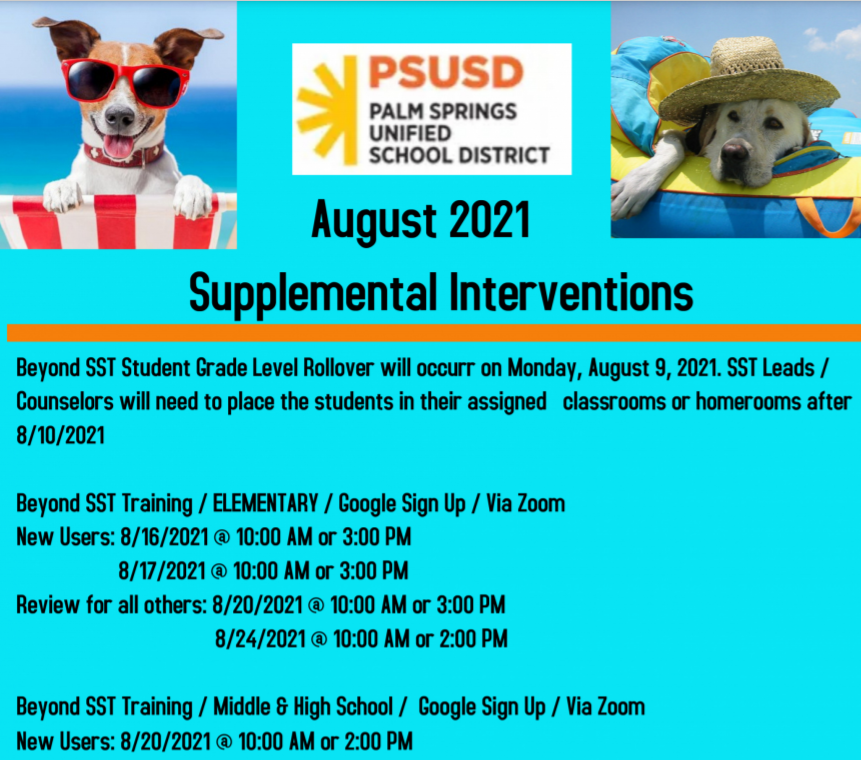 PSUSD
PALM SPRINGS
UNIFIED
SCHOOL DISTRICT

August 2021

Supplemental Interventions

Beyond SST Student Grade Level Rollover will occurr on Monday, August 9, 2021. SST Leads / Counselors will need to place the students in their assigned classrooms or homerooms after 8/10/2021

Beyond SST Training / ELEMENTARY / Google Sign Up / Via Zoom
New Users: 8/16/2021 @ 10:00 AM or 3:00 PM
8/17/2021 @ 10:00 AM or 3:00 PM
Review for all others: 8/20/2021 @ 10:00 AM or 3:00 PM
8/24/2021 @ 10:00 AM or 2:00 PM

Beyond SST Training / Middle & High School / Google Sign Up / Via Zoom
New Users: 8/20/2021 @ 10:00 AM or 2:00 PM